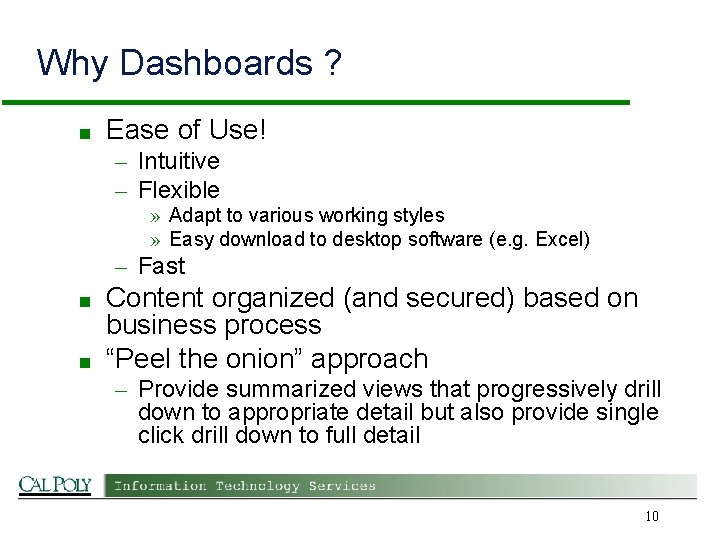 Why Dashboards ?

■ Ease of Use!
– Intuitive
– Flexible
» Adapt to various working styles
» Easy download to desktop software (e.g. Excel)
– Fast
■ Content organized (and secured) based on business process
■ “Peel the onion” approach
– Provide summarized views that progressively drill down to appropriate detail but also provide single click drill down to full detail

CAL POLY Information Technology Services

10